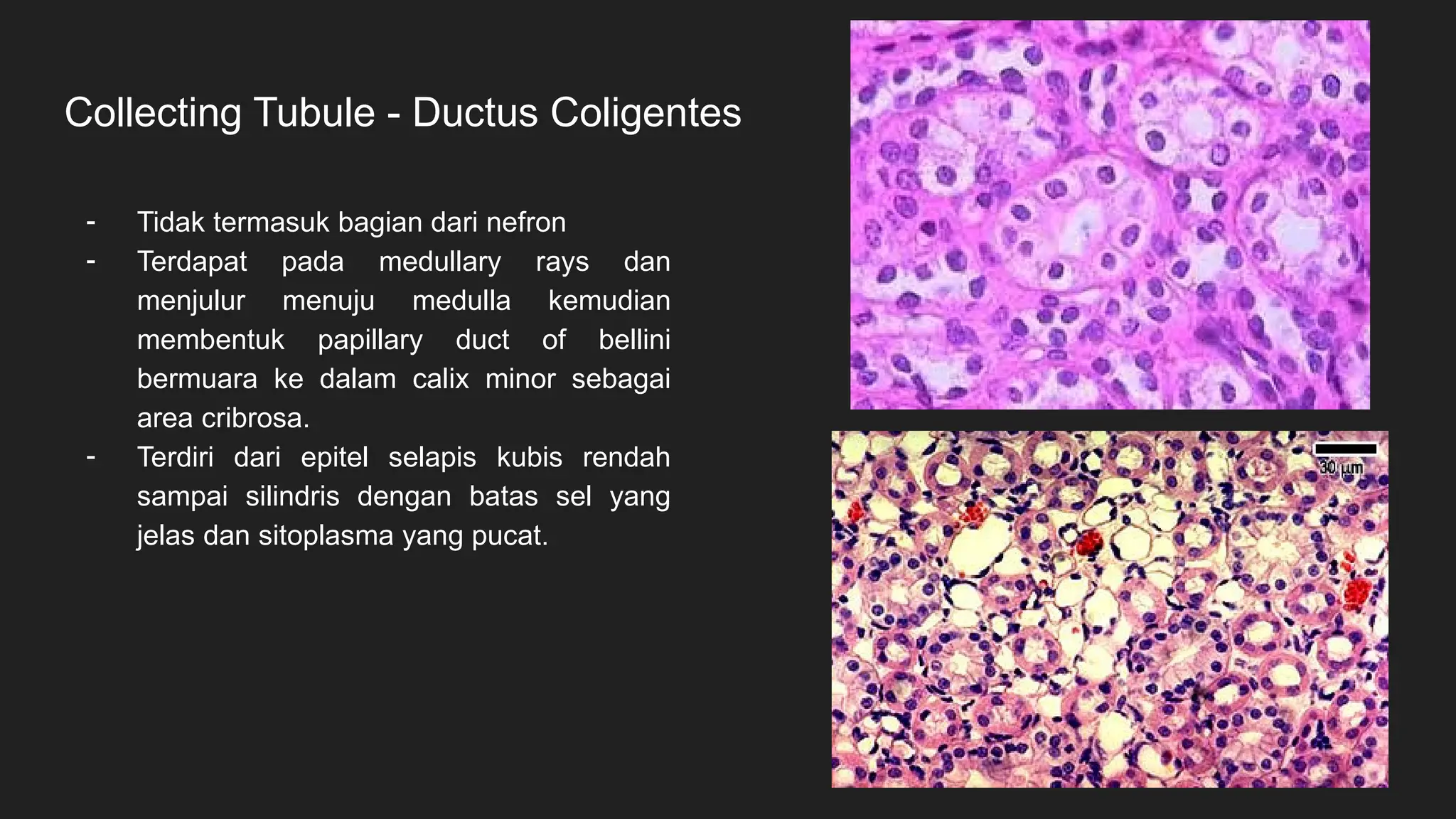 Collecting Tubule - Ductus Coligentes

- Tidak termasuk bagian dari nefron
- Terdapat pada medullary rays dan menjulur menuju medulla kemudian membentuk papillary duct of bellini bermuara ke dalam calix minor sebagai area cribrosa.
- Terdiri dari epitel selapis kubis rendah sampai silindris dengan batas sel yang jelas dan sitoplasma yang pucat.

30 µm